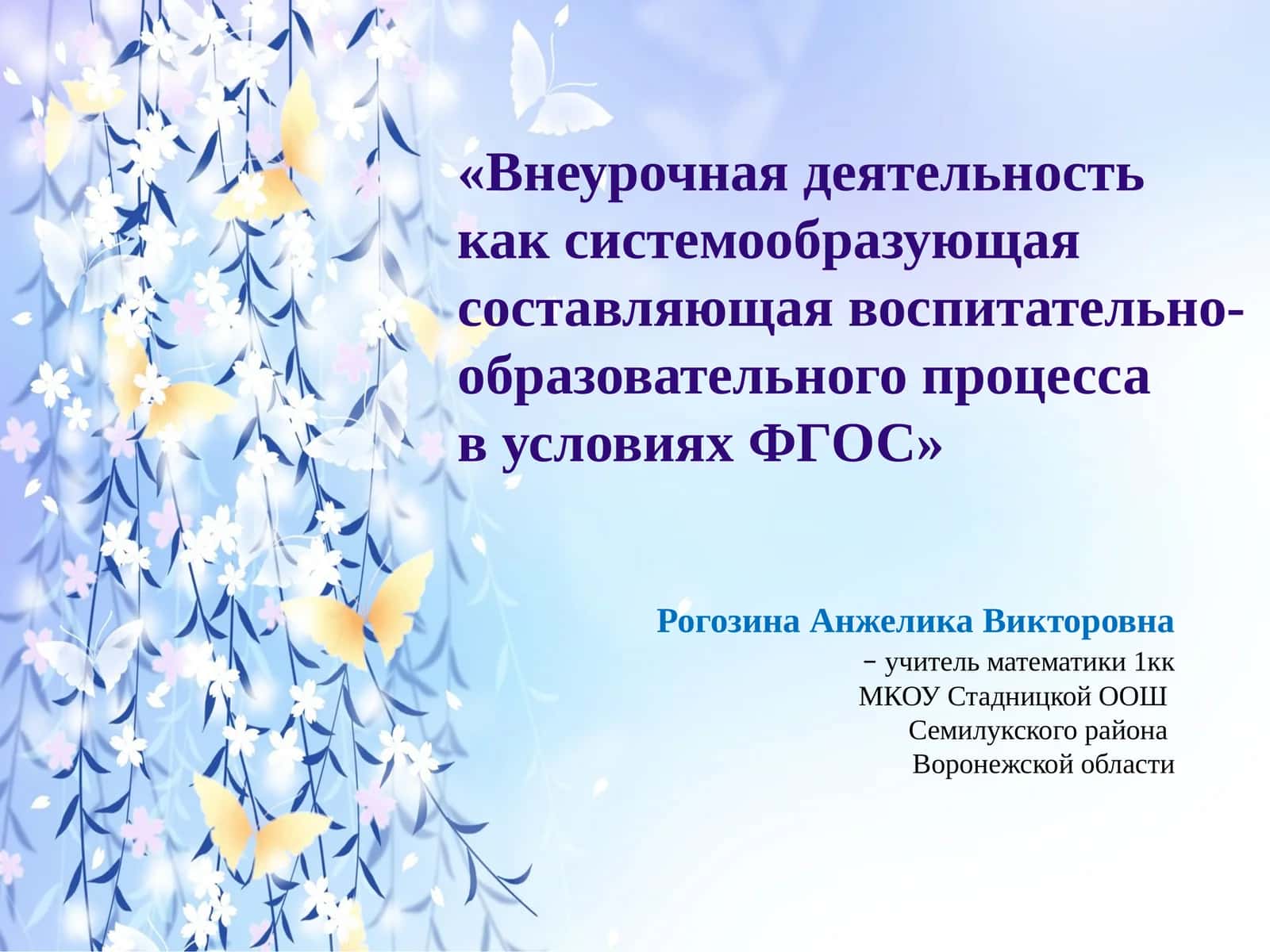 «Внеурочная деятельность как системообразующая составляющая воспитательно-образовательного процесса в условиях ФГОС»

Рогозина Анжелика Викторовна
– учитель математики 1кк
МКОУ Стадницкой ООШ
Семилукского района
Воронежской области